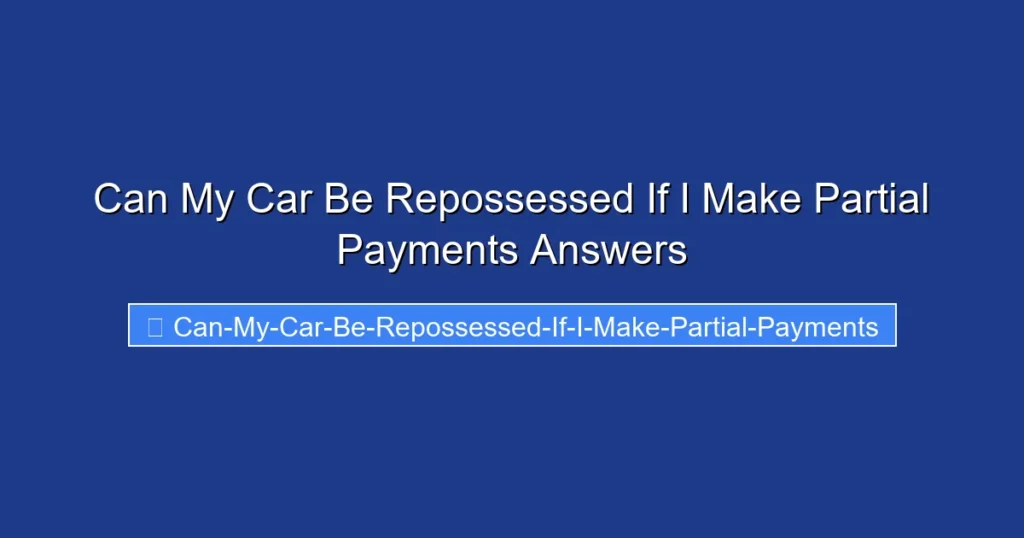 Can My Car Be Repossessed If I Make Partial Payments Answers

Can-My-Car-Be-Repossessed-If-I-Make-Partial-Payments